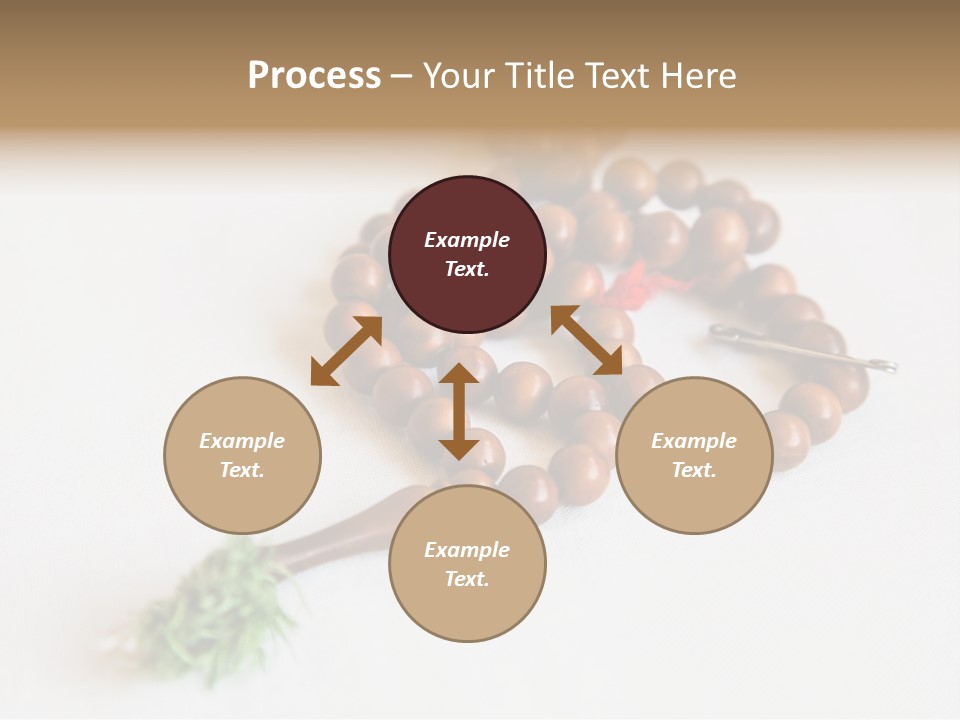 Process – Your Title Text Here

Example Text.

Example Text.

Example Text.

Example Text.